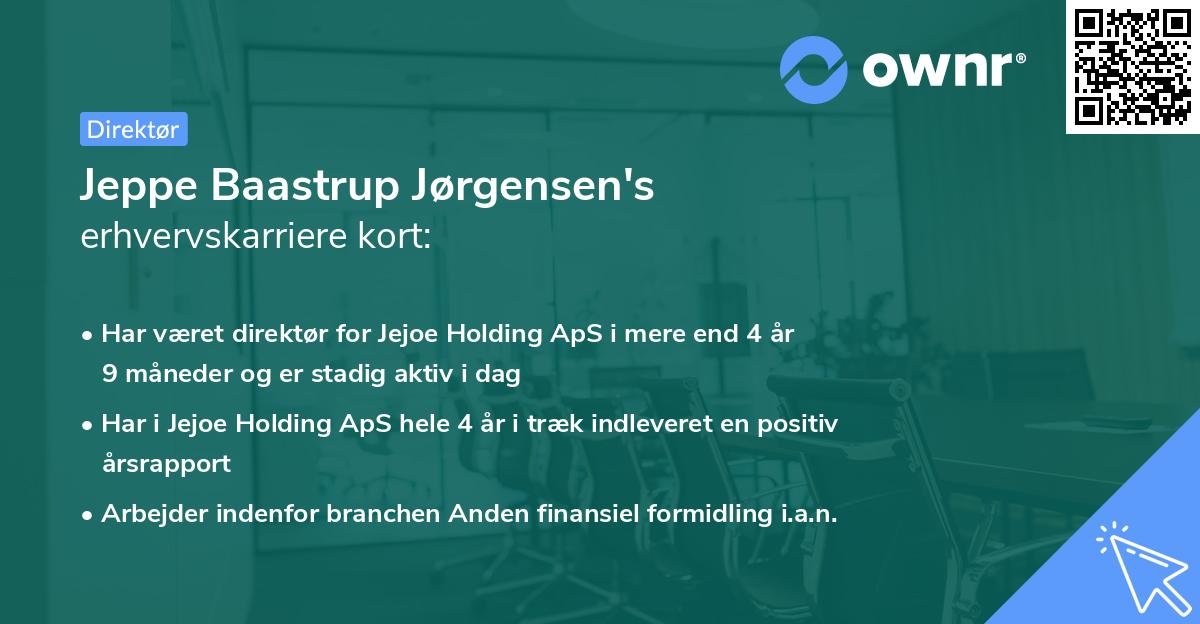 ownr®

Direktør

Jeppe Baastrup Jørgensen's
erhvervskarriere kort:

• Har været direktør for Jejoe Holding ApS i mere end 4 år 9 måneder og er stadig aktiv i dag
• Har i Jejoe Holding ApS hele 4 år i træk indleveret en positiv årsrapport
• Arbejder indenfor branchen Anden finansiel formidling i.a.n.